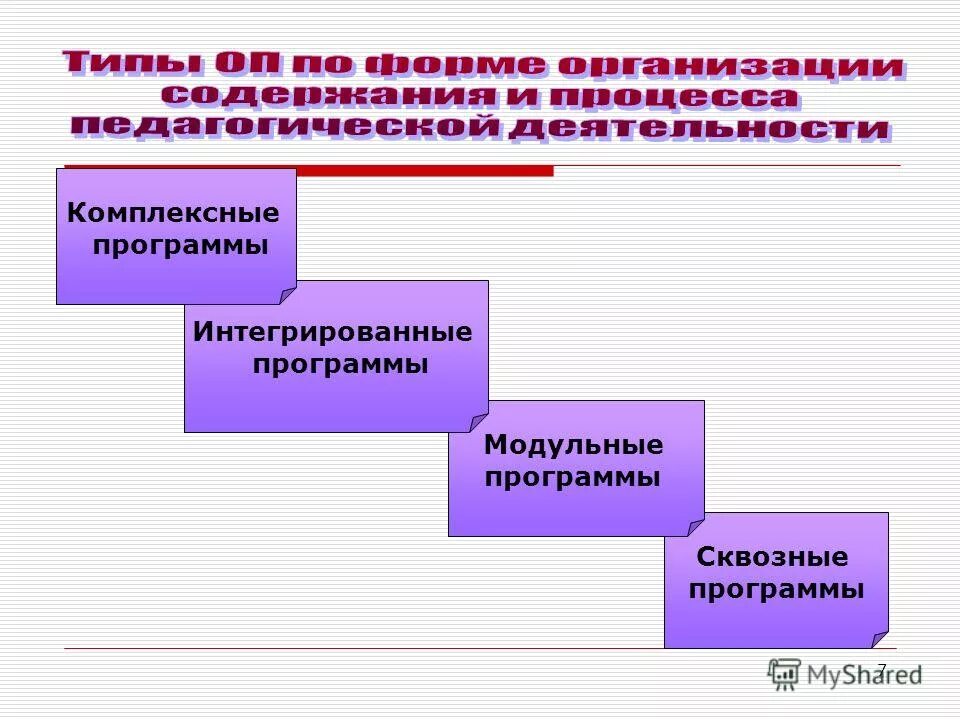 Типы ОП по форме организации содержания и процесса педагогической деятельности

Комплексные программы

Интегрированные программы

Модульные программы

Сквозные программы

7

MyShared